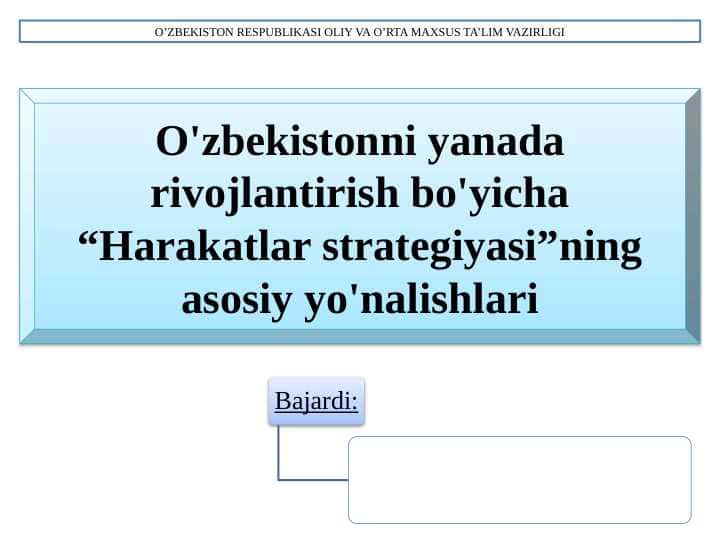 O’ZBEKISTON RESPUBLIKASI OLIY VA O’RTA MAXSUS TA’LIM VAZIRLIGI

O'zbekistonni yanada rivojlantirish bo'yicha “Harakatlar strategiyasi”ning asosiy yo'nalishlari

Bajardi: